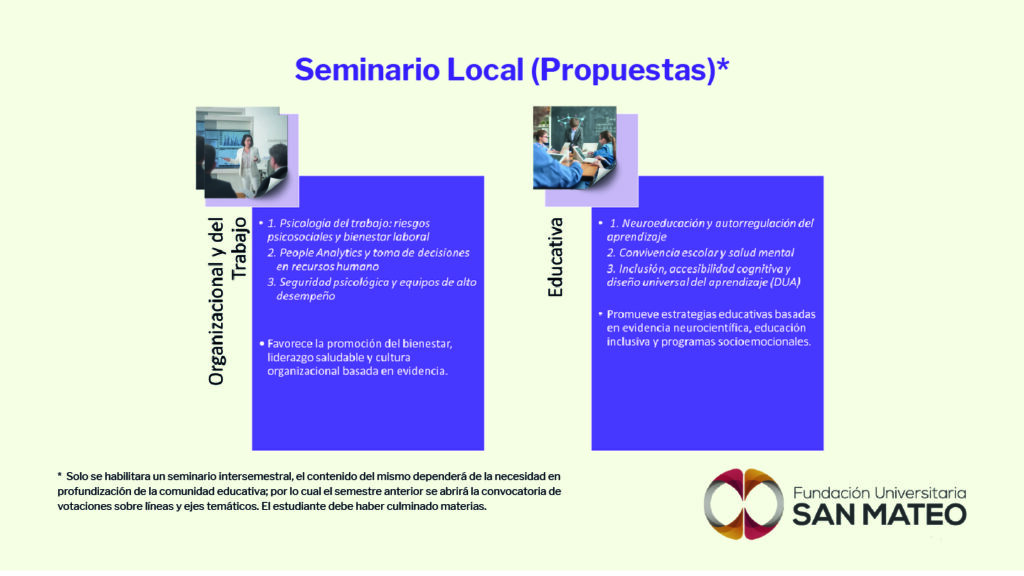 Seminario Local (Propuestas)*

Organizacional y del Trabajo

• 1. Psicología del trabajo: riesgos psicosociales y bienestar laboral
2. People Analytics y toma de decisiones en recursos humano
3. Seguridad psicológica y equipos de alto desempeño

• Favorece la promoción del bienestar, liderazgo saludable y cultura organizacional basada en evidencia.

Educativa

• 1. Neuroeducación y autorregulación del aprendizaje
2. Convivencia escolar y salud mental
3. Inclusión, accesibilidad cognitiva y diseño universal del aprendizaje (DUA)

• Promueve estrategias educativas basadas en evidencia neurocientífica, educación inclusiva y programas socioemocionales.

* Solo se habilitara un seminario intersemestral, el contenido del mismo dependerá de la necesidad en profundización de la comunidad educativa; por lo cual el semestre anterior se abrirá la convocatoria de votaciones sobre líneas y ejes temáticos. El estudiante debe haber culminado materias.

Fundación Universitaria
SAN MATEO